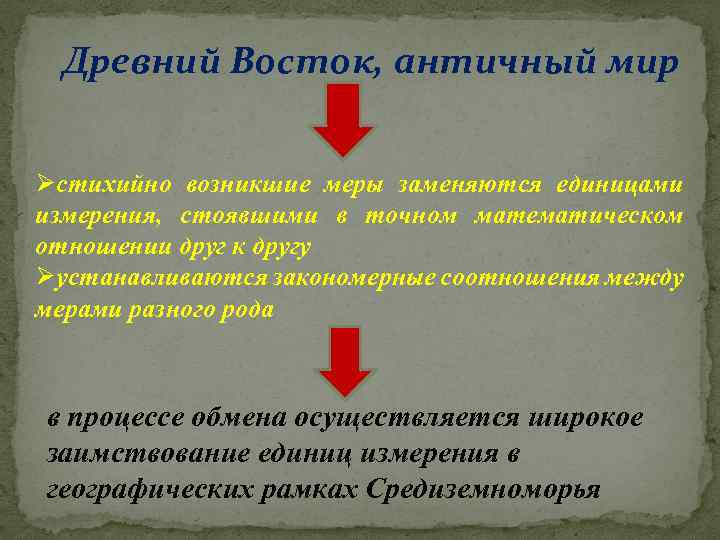 Древний Восток, античный мир

➢стихийно возникшие меры заменяются единицами измерения, стоявшими в точном математическом отношении друг к другу
➢устанавливаются закономерные соотношения между мерами разного рода

в процессе обмена осуществляется широкое заимствование единиц измерения в географических рамках Средиземноморья